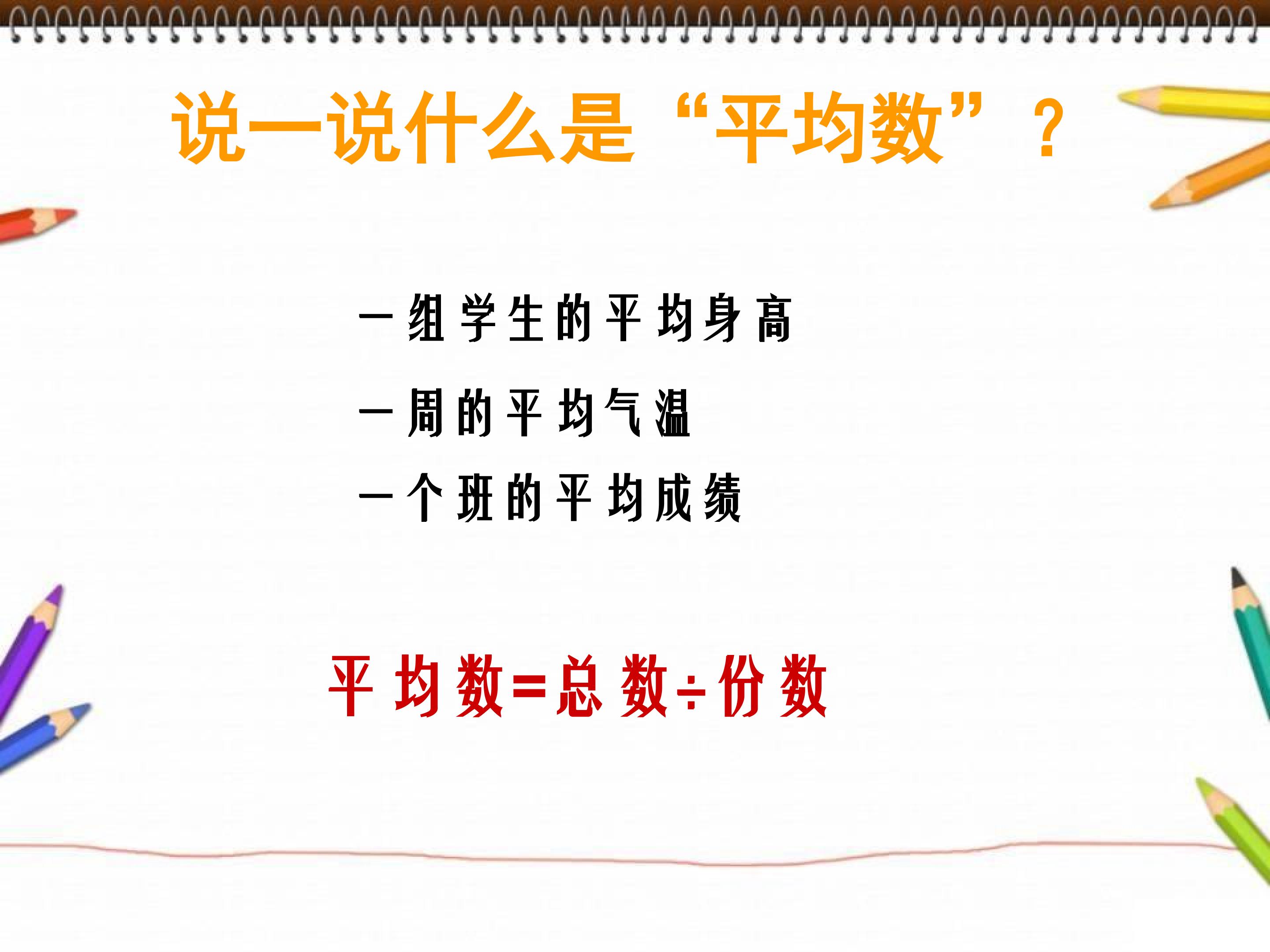 说一说什么是“平均数”？

一组学生的平均身高

一周的平均气温

一个班的平均成绩

平均数=总数÷份数